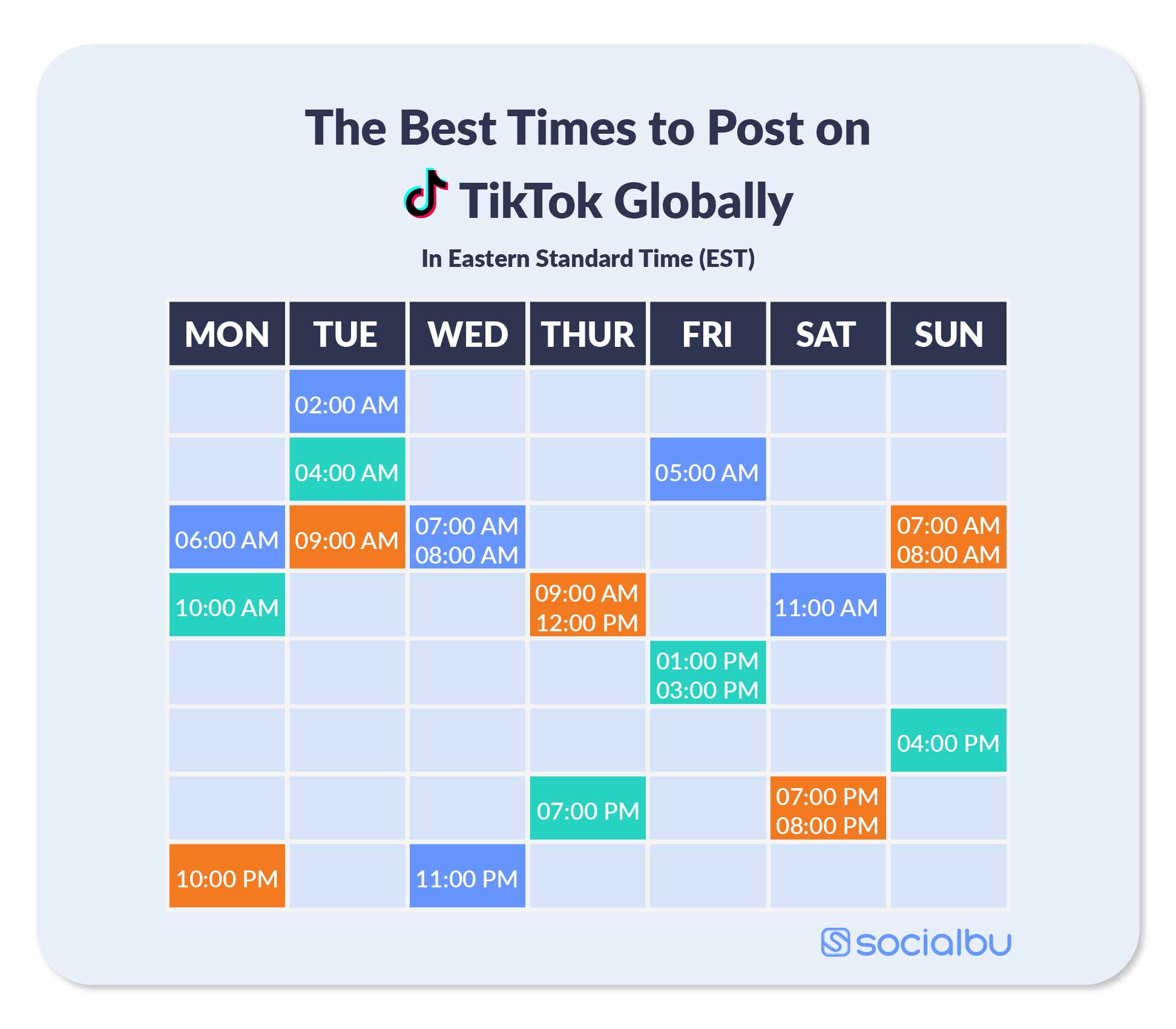 The Best Times to Post on TikTok Globally

In Eastern Standard Time (EST)

| MON | TUE | WED | THUR | FRI | SAT | SUN |
|---|---|---|---|---|---|---|
| | 02:00 AM | | | | | |
| | 04:00 AM | | | 05:00 AM | | |
| 06:00 AM | 09:00 AM | 07:00 AM 08:00 AM | | | | 07:00 AM 08:00 AM |
| 10:00 AM | | | 09:00 AM 12:00 PM | | 11:00 AM | |
| | | | | 01:00 PM 03:00 PM | | |
| | | | | | | 04:00 PM |
| | | | 07:00 PM | | 07:00 PM 08:00 PM | |
| 10:00 PM | | 11:00 PM | | | | |

socialbu